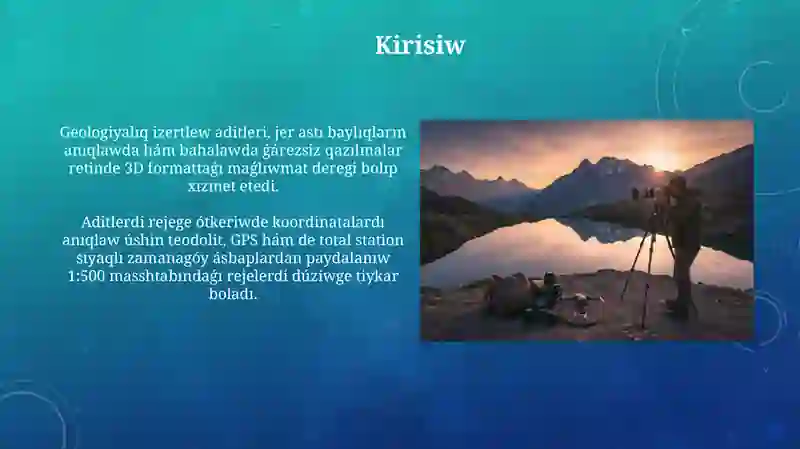 Kirisiw

Geologiyalıq izertlew aditleri, jer astı baylıqların anıqlawda hám bahalawda ǵárezsiz qazılmalar retinde 3D formattaǵı maǵlıwmat deregi bolıp xızmet etedi.

Aditlerdi rejege ótkeriwde koordinatalardı anıqlaw úshin teodolit, GPS hám de total station sıyaqlı zamanagóy ásbaplardan paydalanıw 1:500 masshtabındaǵı rejelerdi dúziwge tiykar boladı.